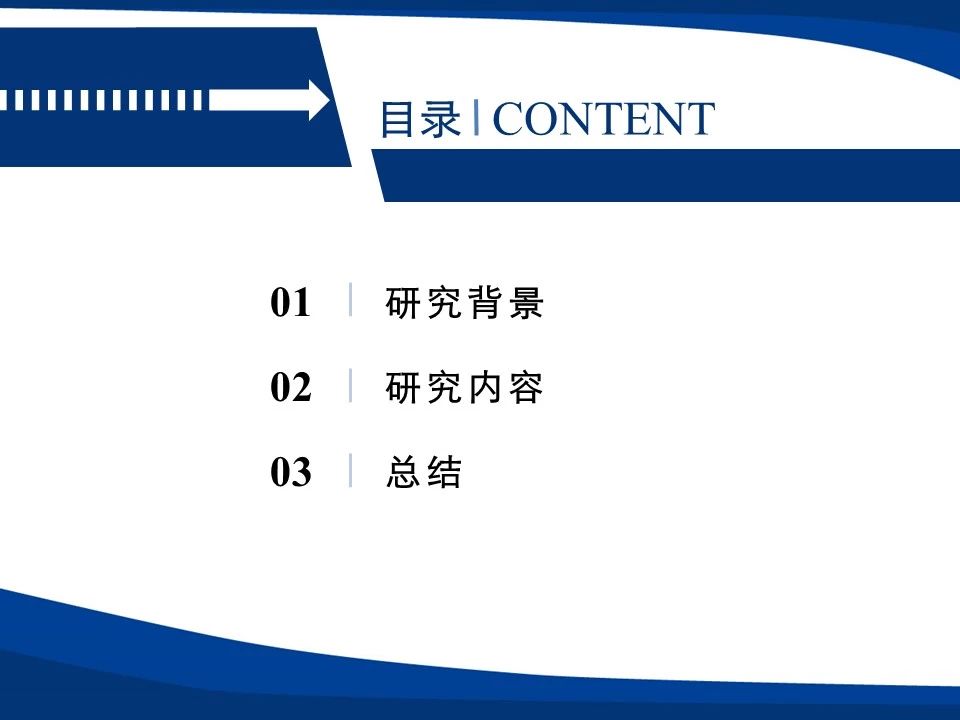 目录 | CONTENT

01 | 研究背景

02 | 研究内容

03 | 总结